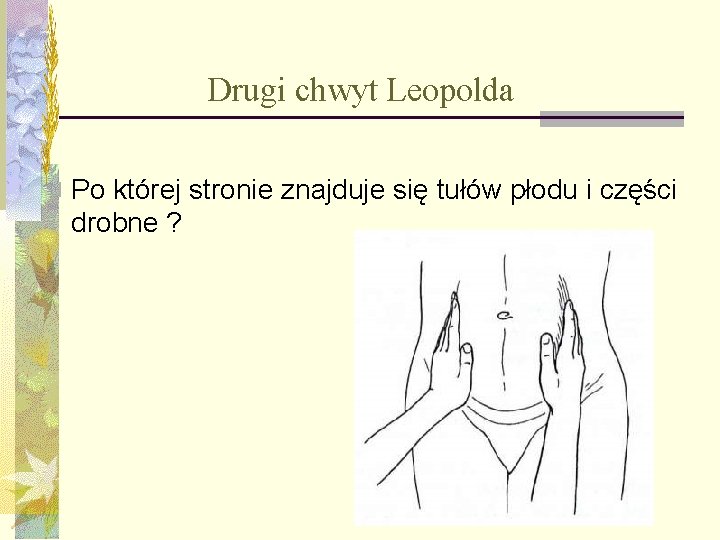 Drugi chwyt Leopolda

Po której stronie znajduje się tułów płodu i części drobne ?